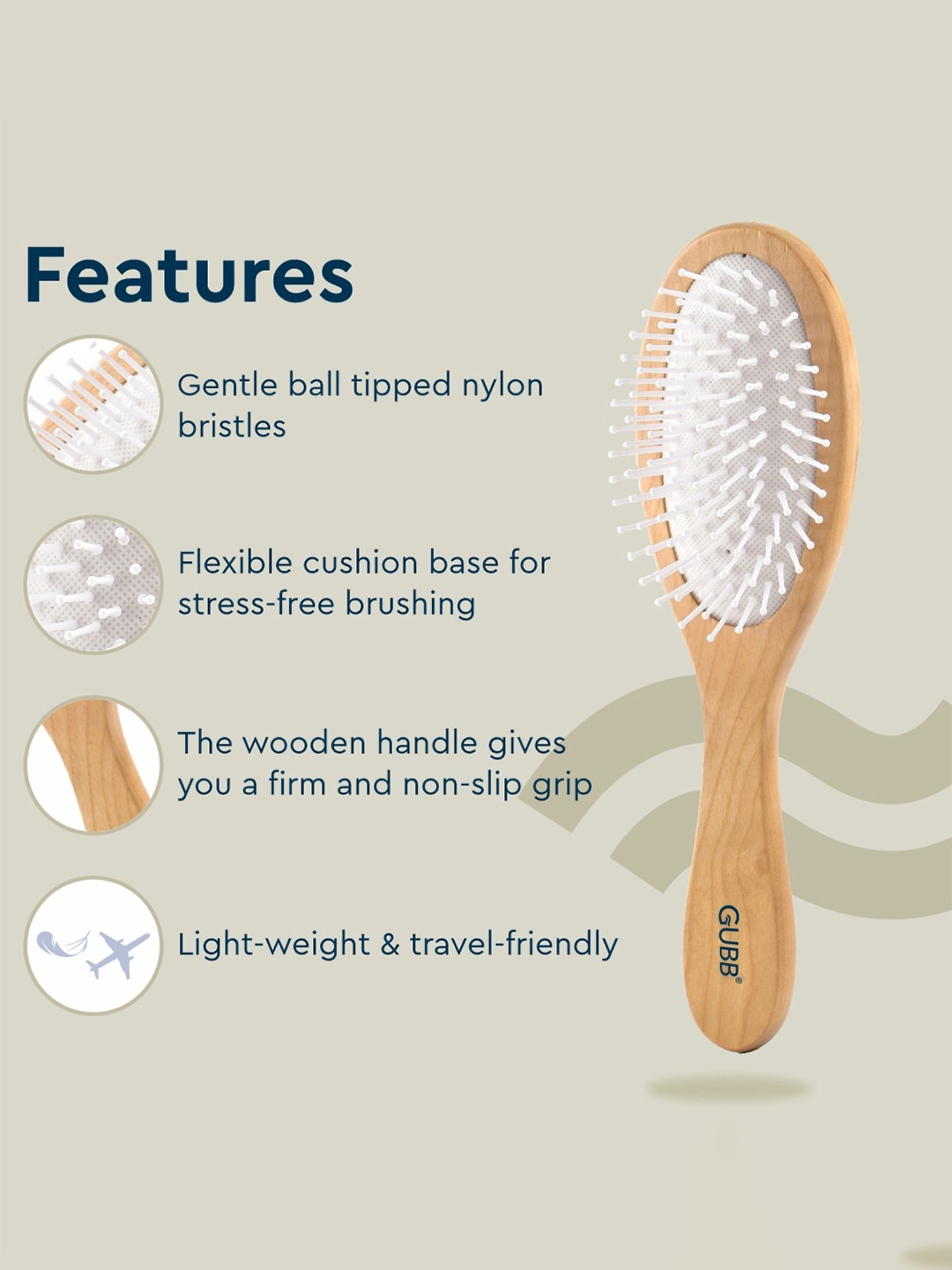 Features

Gentle ball tipped nylon bristles

Flexible cushion base for stress-free brushing

The wooden handle gives you a firm and non-slip grip

Light-weight & travel-friendly

GUBB®